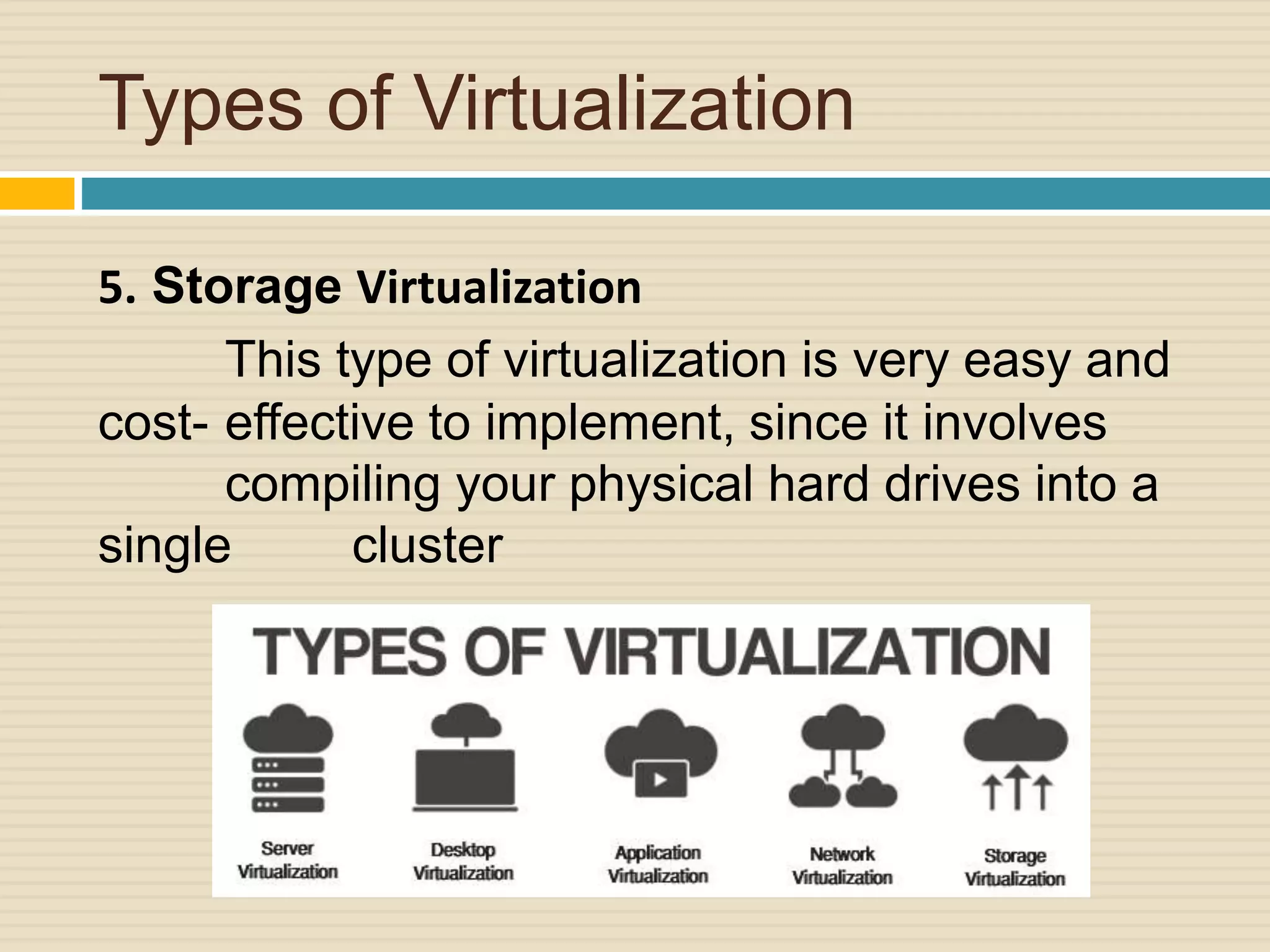 Types of Virtualization

5. Storage Virtualization

This type of virtualization is very easy and cost- effective to implement, since it involves compiling your physical hard drives into a single cluster

TYPES OF VIRTUALIZATION

Server Virtualization

Desktop Virtualization

Application Virtualization

Network Virtualization

Storage Virtualization